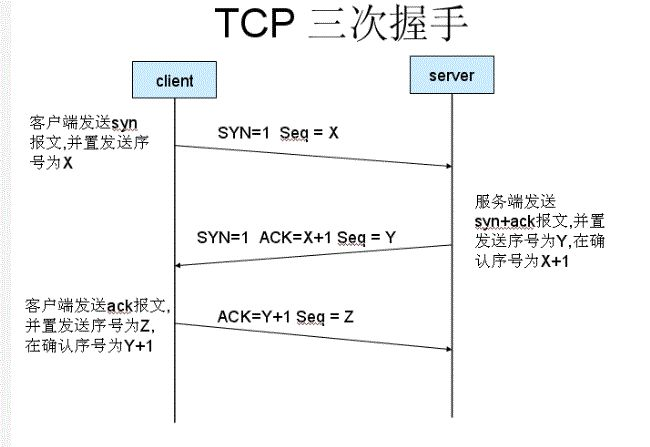 TCP 三次握手

client

server

客户端发送syn报文,并置发送序号为X

SYN=1 Seq = X

服务端发送syn+ack报文,并置发送序号为Y,在确认序号为X+1

SYN=1 ACK=X+1 Seq = Y

客户端发送ack报文,并置发送序号为Z,在确认序号为Y+1

ACK=Y+1 Seq = Z